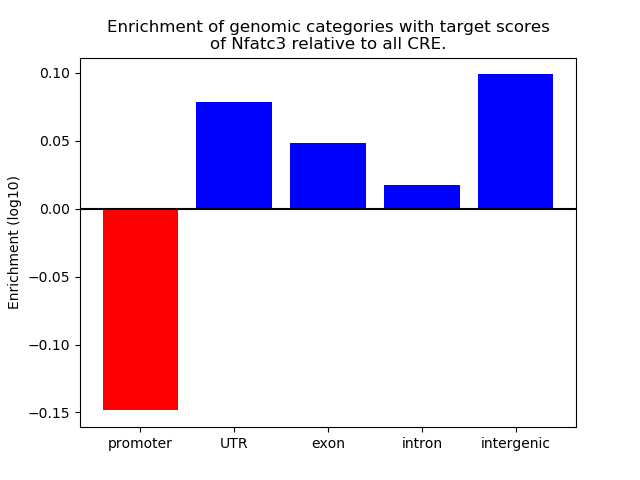 Enrichment of genomic categories with target scores of Nfatc3 relative to all CRE.

Enrichment (log10)

0.10
0.05
0.00
−0.05
−0.10
−0.15

promoter
UTR
exon
intron
intergenic